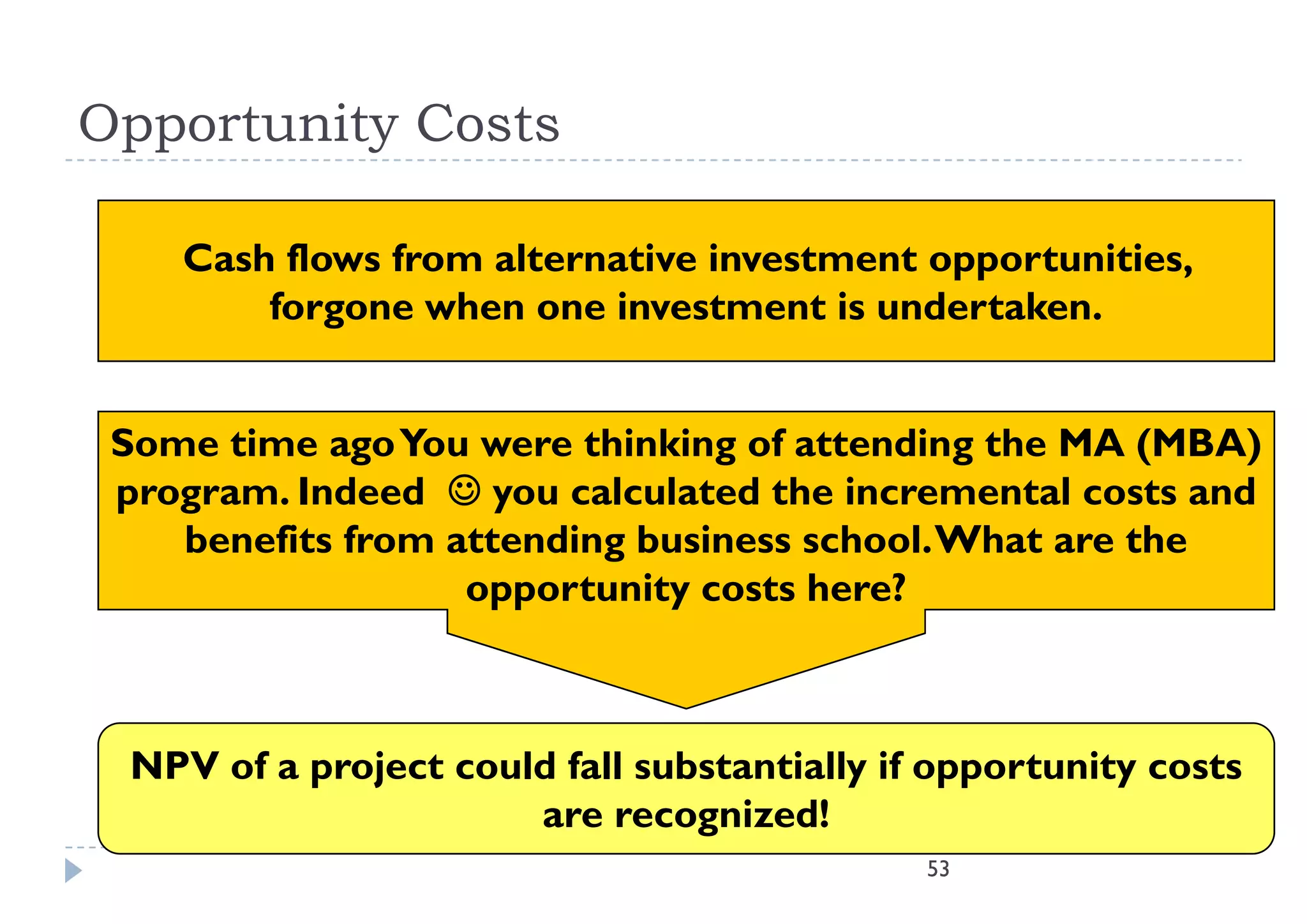 Opportunity Costs

Cash flows from alternative investment opportunities, forgone when one investment is undertaken.

Some time ago You were thinking of attending the MA (MBA) program. Indeed ☺ you calculated the incremental costs and benefits from attending business school. What are the opportunity costs here?

NPV of a project could fall substantially if opportunity costs are recognized!

53